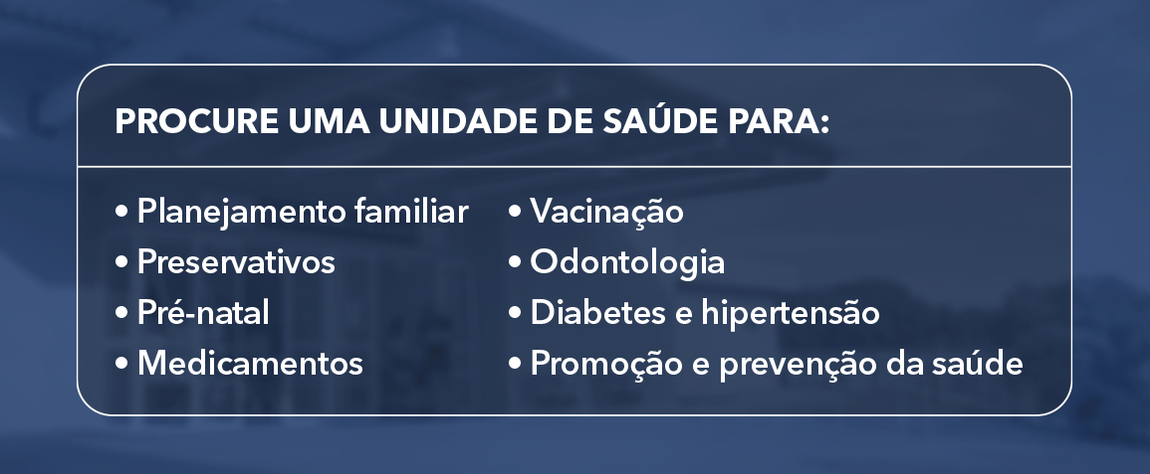 PROCURE UMA UNIDADE DE SAÚDE PARA:

• Planejamento familiar
• Preservativos
• Pré-natal
• Medicamentos

• Vacinação
• Odontologia
• Diabetes e hipertensão
• Promoção e prevenção da saúde